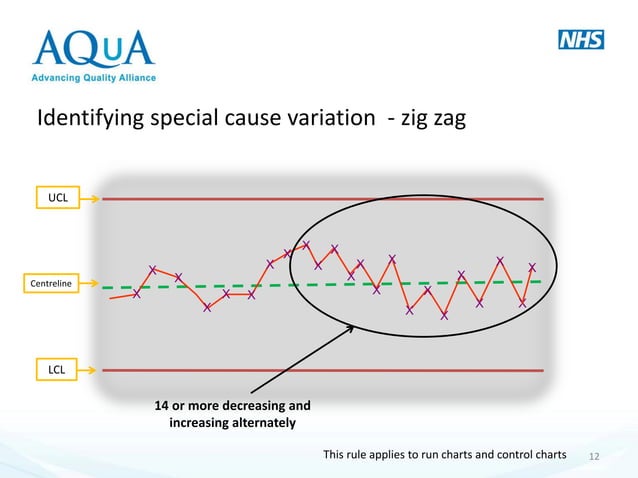 AQuA
Advancing Quality Alliance

NHS

Identifying special cause variation - zig zag

UCL

Centreline

LCL

14 or more decreasing and increasing alternately

This rule applies to run charts and control charts 12